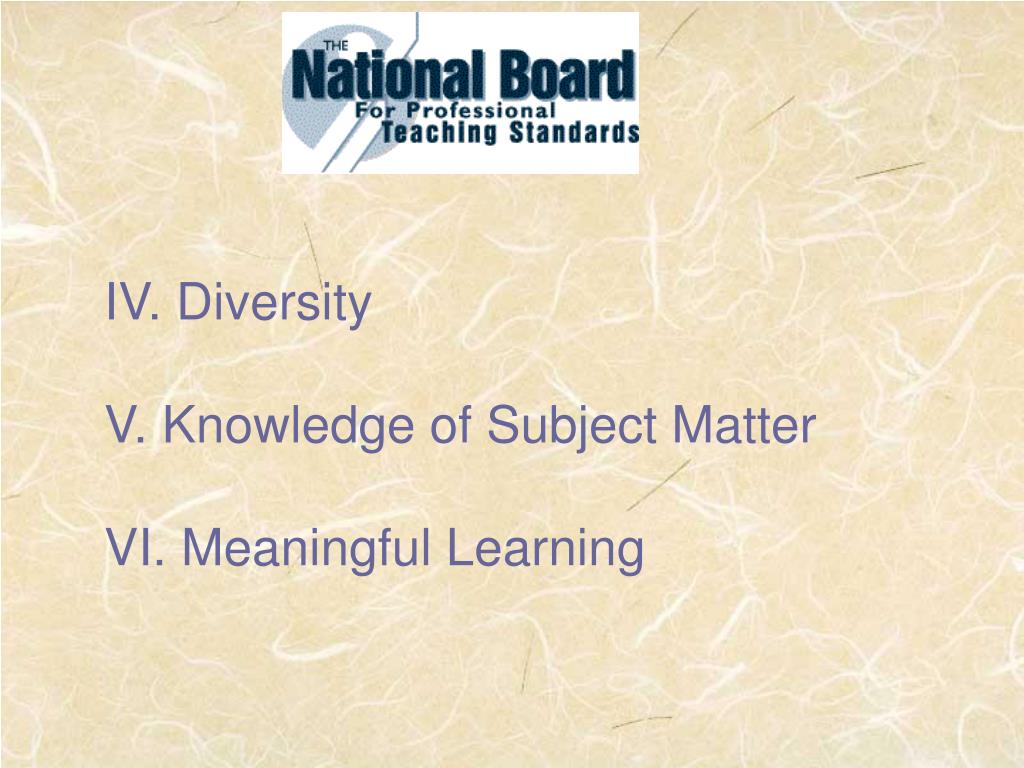 THE
National Board
For Professional
Teaching Standards

IV. Diversity

V. Knowledge of Subject Matter

VI. Meaningful Learning